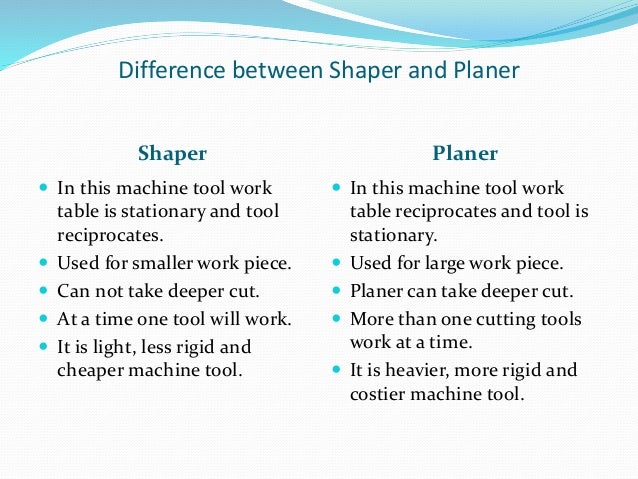 Difference between Shaper and Planer

Shaper

- In this machine tool work table is stationary and tool reciprocates.
- Used for smaller work piece.
- Can not take deeper cut.
- At a time one tool will work.
- It is light, less rigid and cheaper machine tool.

Planer

- In this machine tool work table reciprocates and tool is stationary.
- Used for large work piece.
- Planer can take deeper cut.
- More than one cutting tools work at a time.
- It is heavier, more rigid and costier machine tool.